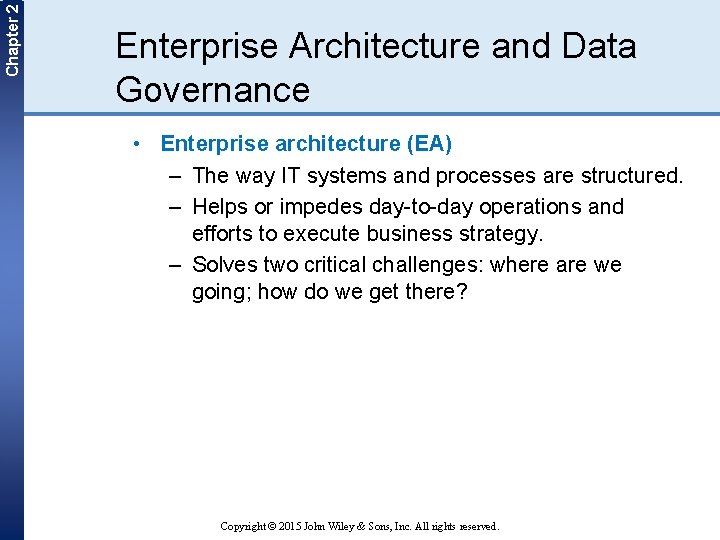 Chapter 2

Enterprise Architecture and Data Governance

• Enterprise architecture (EA)
– The way IT systems and processes are structured.
– Helps or impedes day-to-day operations and efforts to execute business strategy.
– Solves two critical challenges: where are we going; how do we get there?

Copyright © 2015 John Wiley & Sons, Inc. All rights reserved.